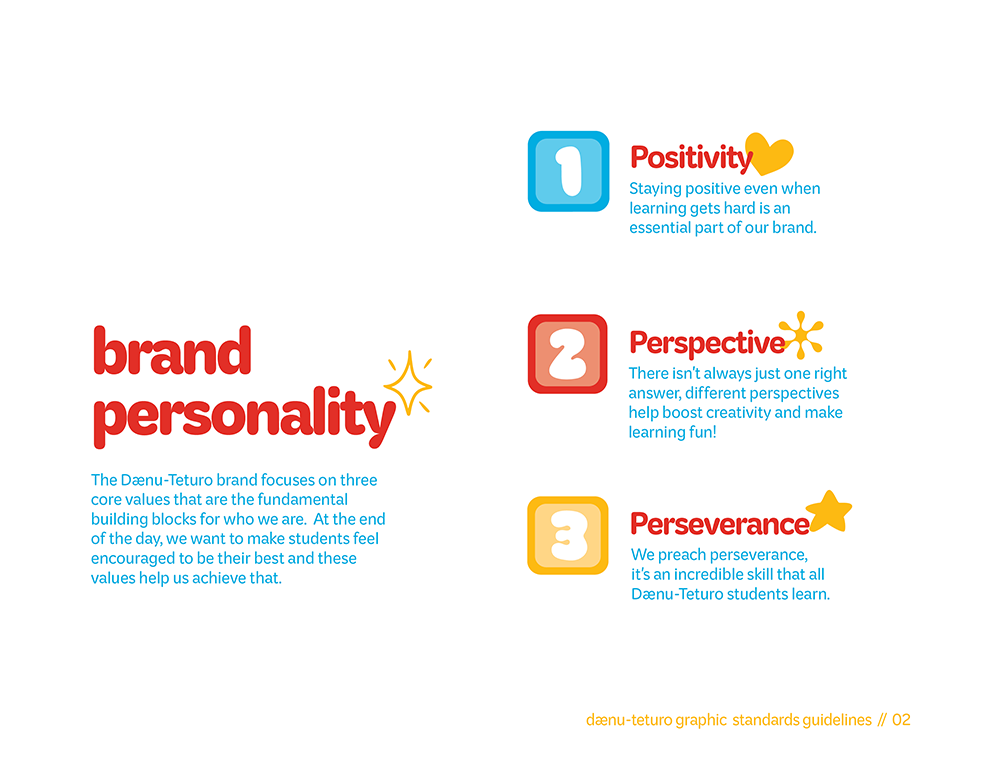 brand personality

The Dænu-Teturo brand focuses on three core values that are the fundamental building blocks for who we are. At the end of the day, we want to make students feel encouraged to be their best and these values help us achieve that.

1

Positivity

Staying positive even when learning gets hard is an essential part of our brand.

2

Perspective

There isn't always just one right answer, different perspectives help boost creativity and make learning fun!

3

Perseverance

We preach perseverance, it's an incredible skill that all Dænu-Teturo students learn.

dænu-teturo graphic standards guidelines // 02